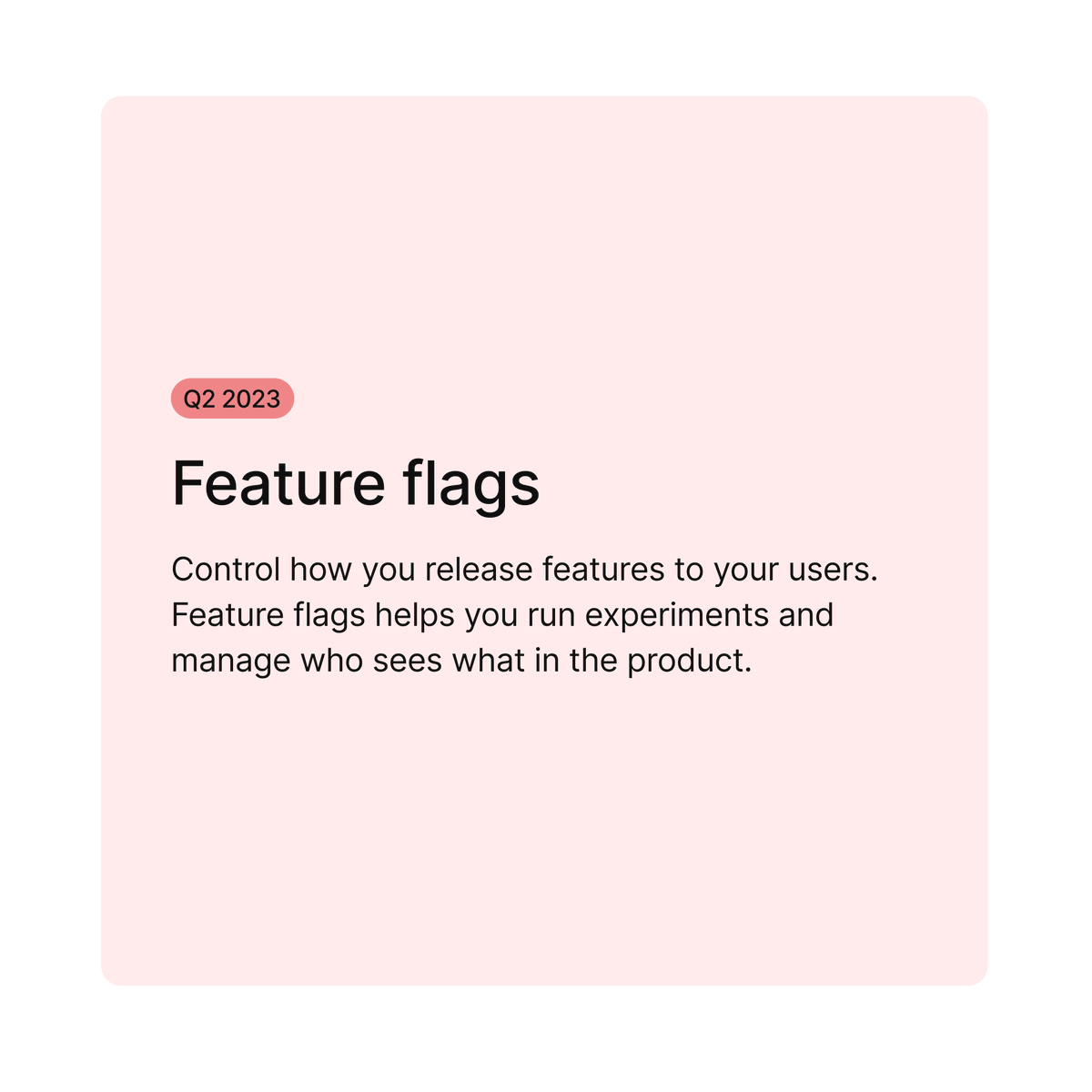 Q2 2023

Feature flags

Control how you release features to your users. Feature flags helps you run experiments and manage who sees what in the product.